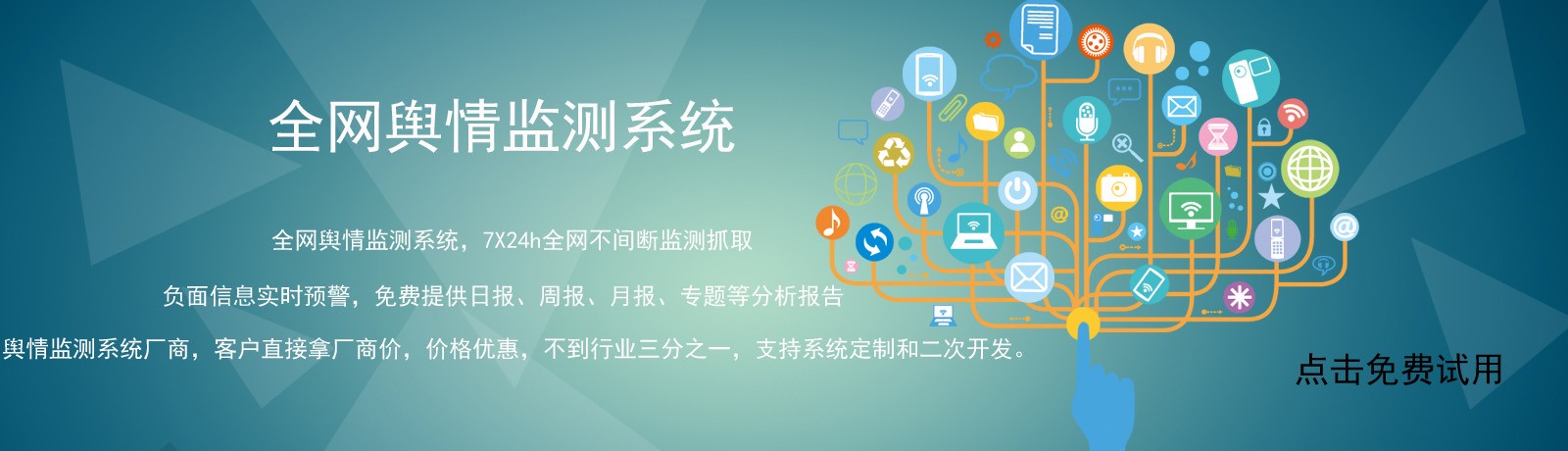 全网舆情监测系统

全网舆情监测系统，7X24h全网不间断监测抓取

负面信息实时预警，免费提供日报、周报、月报、专题等分析报告

舆情监测系统厂商，客户直接拿厂商价，价格优惠，不到行业三分之一，支持系统定制和二次开发。

点击免费试用